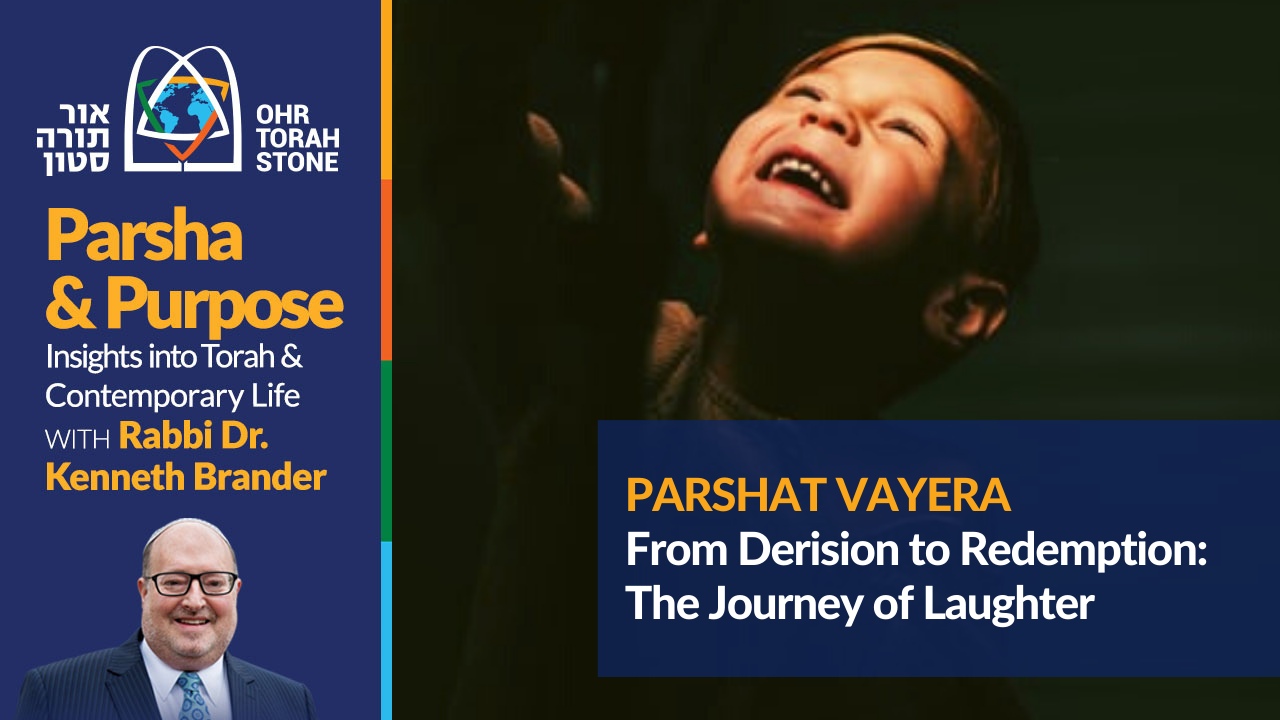 אור תורה סטון

OHR TORAH STONE

Parsha & Purpose

Insights into Torah & Contemporary Life

WITH Rabbi Dr. Kenneth Brander

PARSHAT VAYERA

From Derision to Redemption: The Journey of Laughter